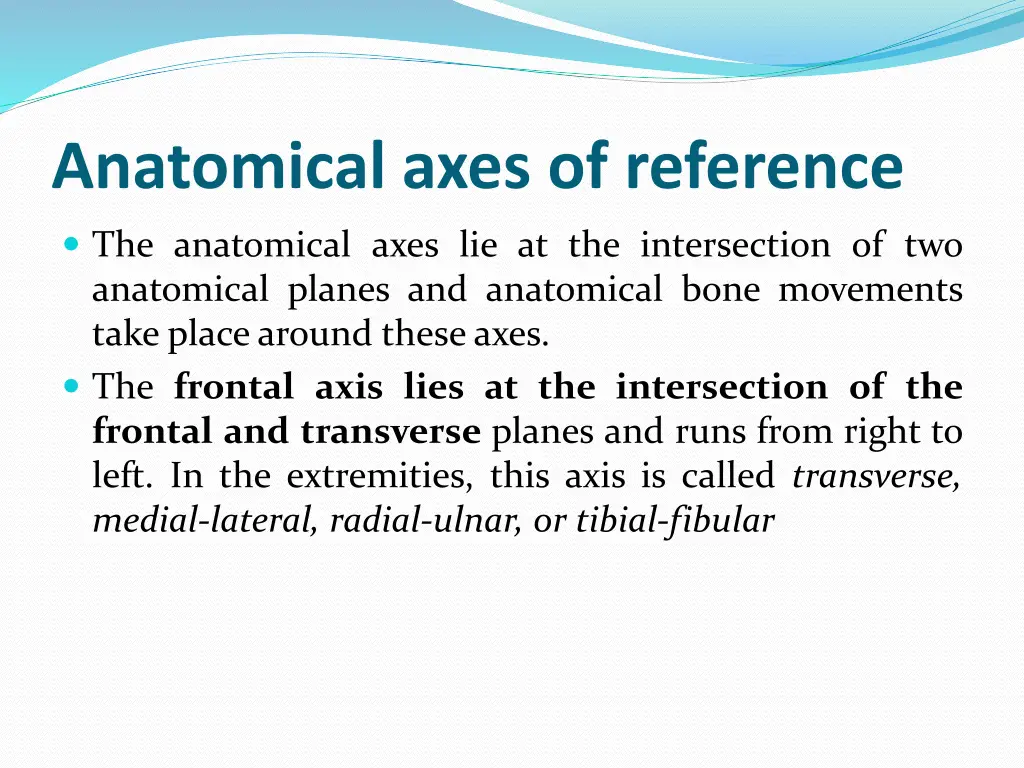 Anatomical axes of reference

The anatomical axes lie at the intersection of two anatomical planes and anatomical bone movements take place around these axes.

The frontal axis lies at the intersection of the frontal and transverse planes and runs from right to left. In the extremities, this axis is called transverse, medial-lateral, radial-ulnar, or tibial-fibular